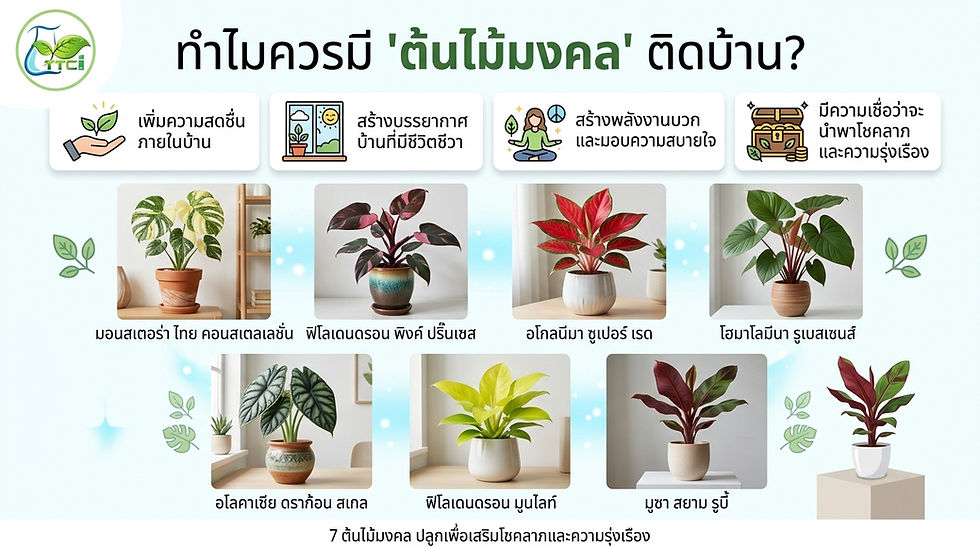 TTCI

ทำไมควรมี 'ต้นไม้มงคล' ติดบ้าน?

เพิ่มความสดชื่นภายในบ้าน

สร้างบรรยากาศบ้านที่มีชีวิตชีวา

สร้างพลังงานบวกและมอบความสบายใจ

มีความเชื่อว่าจะนำพาโชคลาภและความรุ่งเรือง

มอนสเตอร่า ไทย คอนสเตลเลชั่น

ฟิโลเดนดรอน พิงค์ ปริ๊นเซส

อโกลนีมา ซูเปอร์ เรด

โฮมาโลมีนา รูเบสเซนส์

อโลคาเซีย ดราก้อน สเกล

ฟิโลเดนดรอน มูนไลท์

มูซา สยาม รูบี้

7 ต้นไม้มงคล ปลูกเพื่อเสริมโชคลาภและความรุ่งเรือง